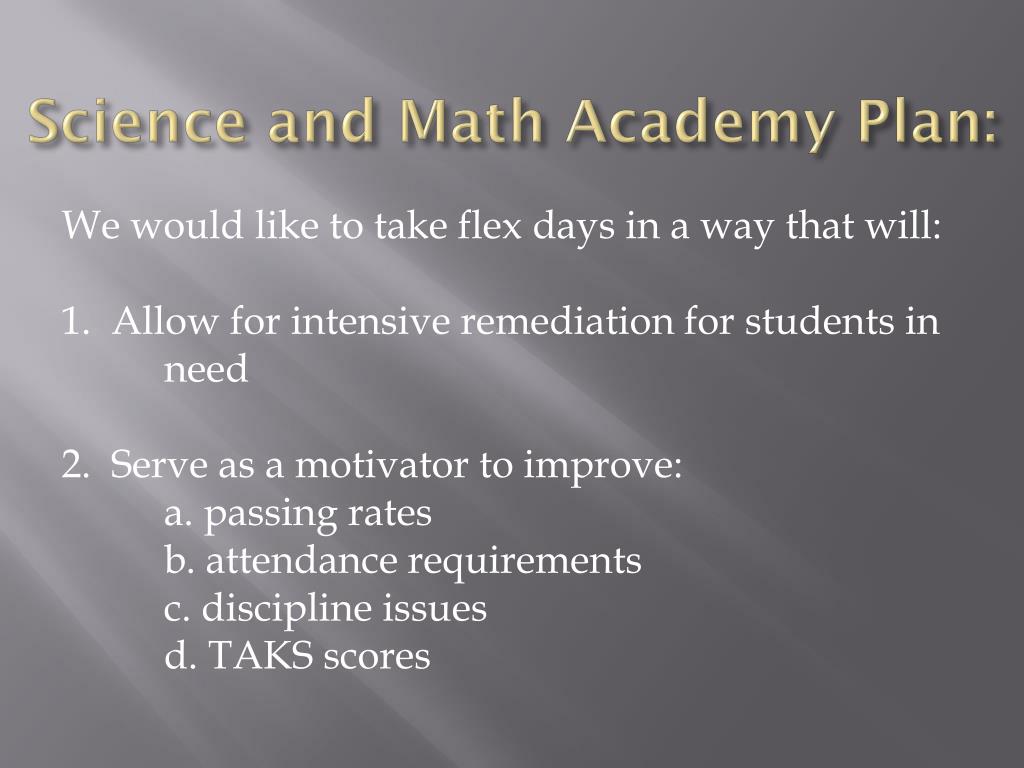 Science and Math Academy Plan:

We would like to take flex days in a way that will:

1. Allow for intensive remediation for students in need

2. Serve as a motivator to improve:
a. passing rates
b. attendance requirements
c. discipline issues
d. TAKS scores